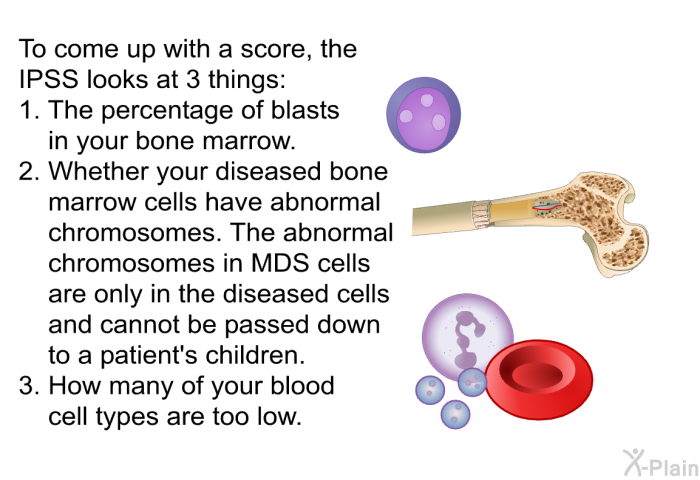 To come up with a score, the IPSS looks at 3 things:

1. The percentage of blasts in your bone marrow.
2. Whether your diseased bone marrow cells have abnormal chromosomes. The abnormal chromosomes in MDS cells are only in the diseased cells and cannot be passed down to a patient's children.
3. How many of your blood cell types are too low.

X-Plain